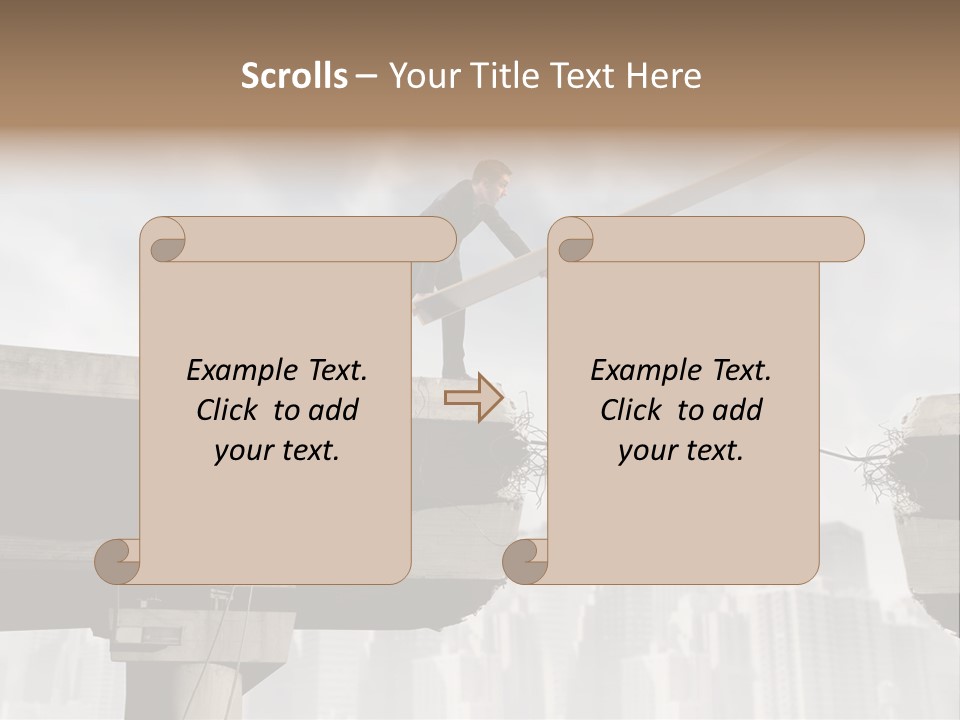 Scrolls – Your Title Text Here

Example Text. Click to add your text.

Example Text. Click to add your text.